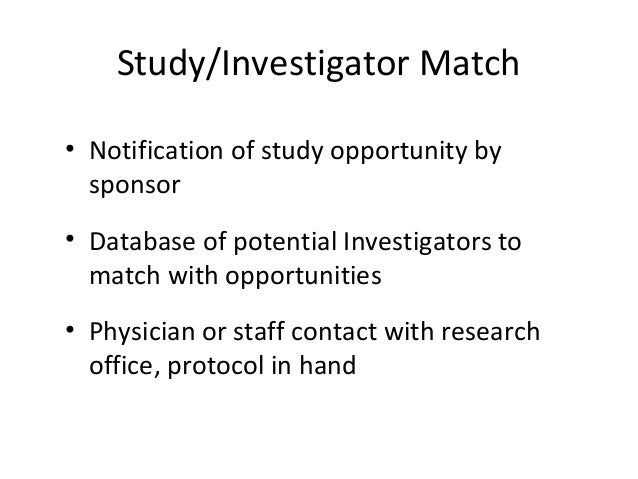 Study/Investigator Match

• Notification of study opportunity by sponsor

• Database of potential Investigators to match with opportunities

• Physician or staff contact with research office, protocol in hand